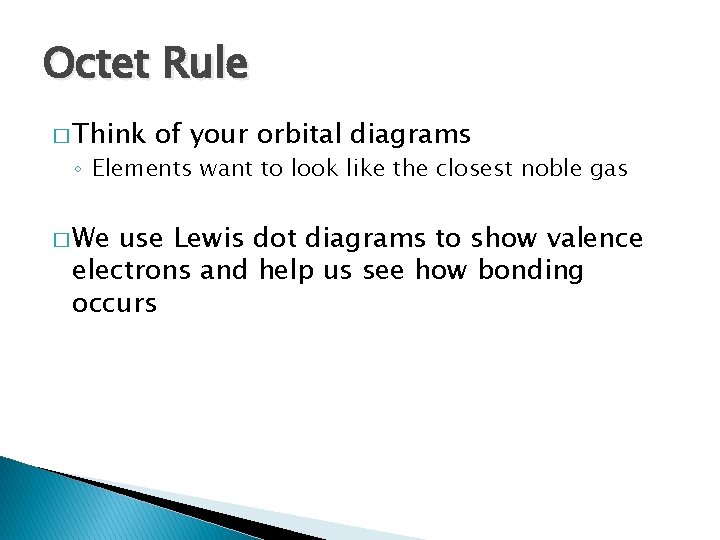 Octet Rule

□ Think of your orbital diagrams

◦ Elements want to look like the closest noble gas

□ We use Lewis dot diagrams to show valence electrons and help us see how bonding occurs